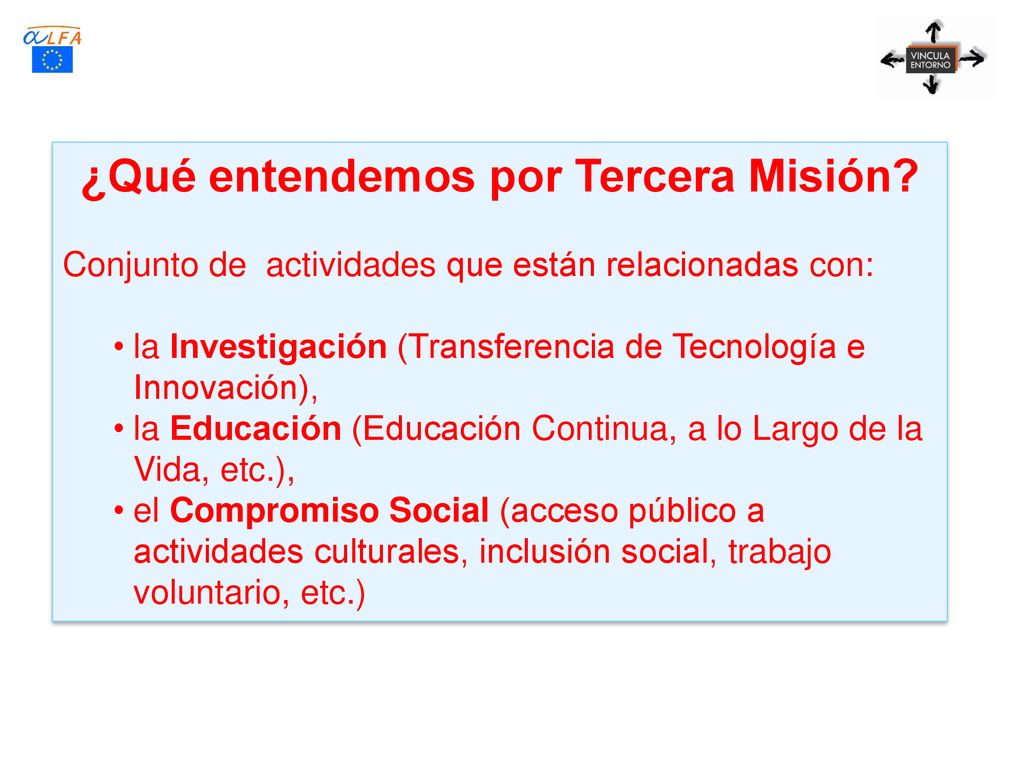 αLFA

VINCULA ENTORNO

¿Qué entendemos por Tercera Misión?

Conjunto de actividades que están relacionadas con:

• la Investigación (Transferencia de Tecnología e Innovación),
• la Educación (Educación Continua, a lo Largo de la Vida, etc.),
• el Compromiso Social (acceso público a actividades culturales, inclusión social, trabajo voluntario, etc.)